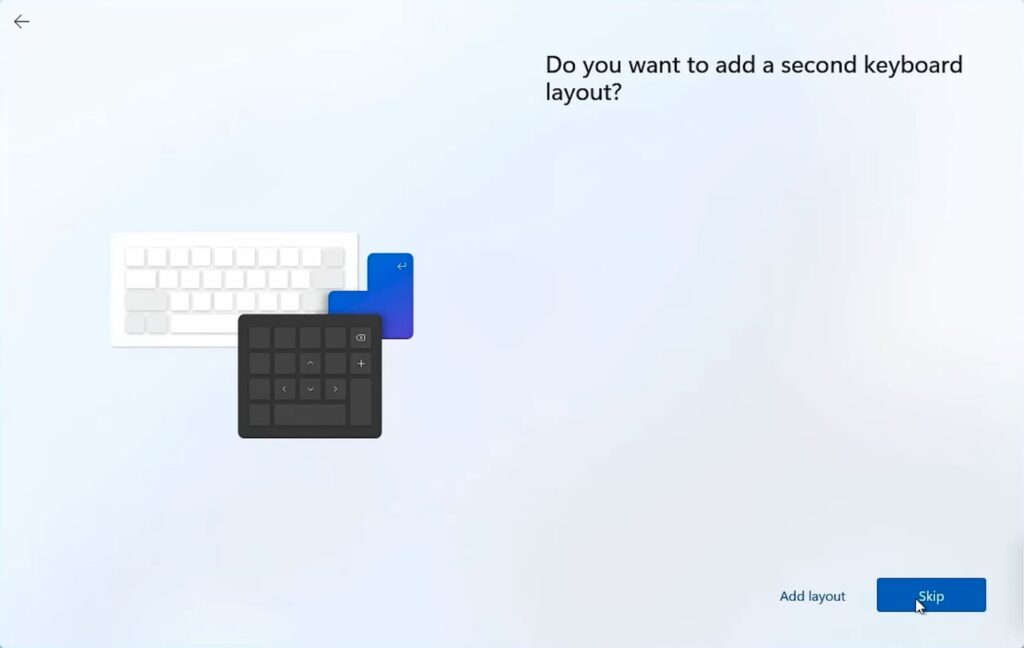 Do you want to add a second keyboard layout?

Add layout

Skip